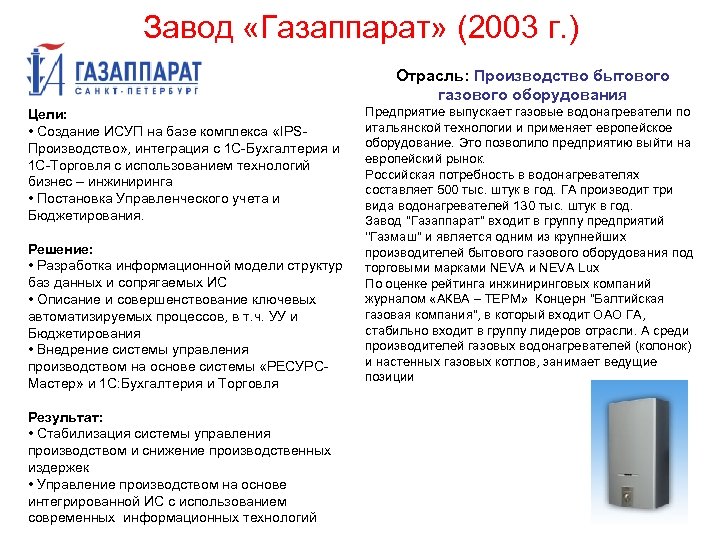 Завод «Газаппарат» (2003 г.)

ГАЗАППАРАТ
САНКТ-ПЕТЕРБУРГ

Цели:
• Создание ИСУП на базе комплекса «IPS-Производство», интеграция с 1С-Бухгалтерия и 1С-Торговля с использованием технологий бизнес – инжиниринга
• Постановка Управленческого учета и Бюджетирования.

Решение:
• Разработка информационной модели структур баз данных и сопрягаемых ИС
• Описание и совершенствование ключевых автоматизируемых процессов, в т.ч. УУ и Бюджетирования
• Внедрение системы управления производством на основе системы «РЕСУРС-Мастер» и 1С:Бухгалтерия и Торговля

Результат:
• Стабилизация системы управления производством и снижение производственных издержек
• Управление производством на основе интегрированной ИС с использованием современных информационных технологий

Отрасль: Производство бытового газового оборудования

Предприятие выпускает газовые водонагреватели по итальянской технологии и применяет европейское оборудование. Это позволило предприятию выйти на европейский рынок.
Российская потребность в водонагревателях составляет 500 тыс. штук в год. ГА производит три вида водонагревателей 130 тыс. штук в год.
Завод "Газаппарат" входит в группу предприятий "Газмаш" и является одним из крупнейших производителей бытового газового оборудования под торговыми марками NEVA и NEVA Lux
По оценке рейтинга инжиниринговых компаний журналом «АКВА – ТЕРМ» Концерн "Балтийская газовая компания", в который входит ОАО ГА, стабильно входит в группу лидеров отрасли. А среди производителей газовых водонагревателей (колонок) и настенных газовых котлов, занимает ведущие позиции